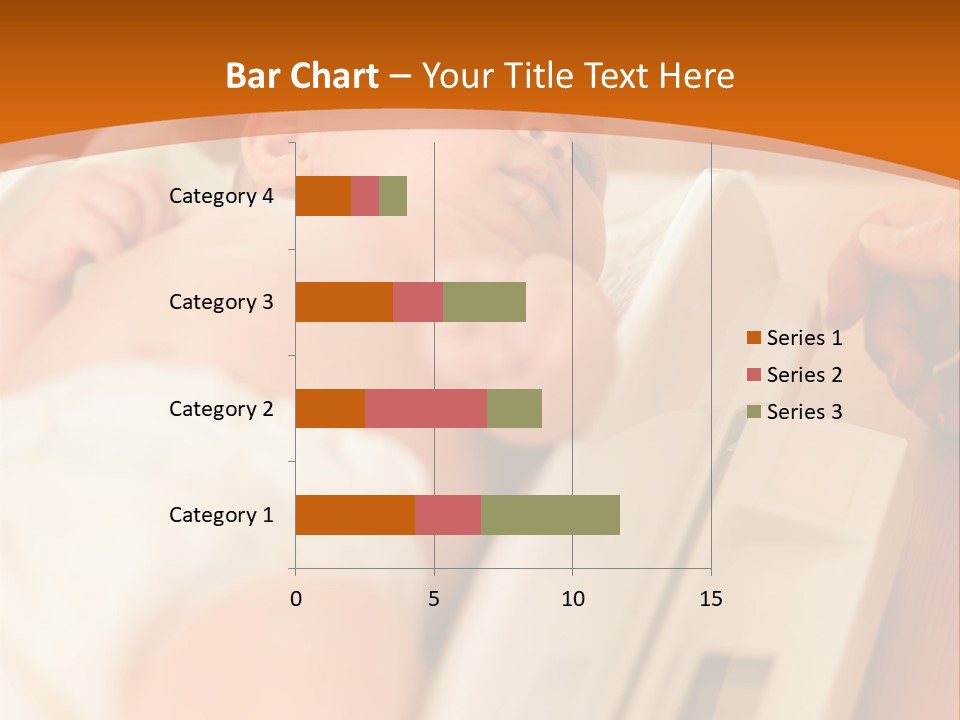 Bar Chart – Your Title Text Here

Category 4
Category 3
Category 2
Category 1

0
5
10
15

Series 1
Series 2
Series 3